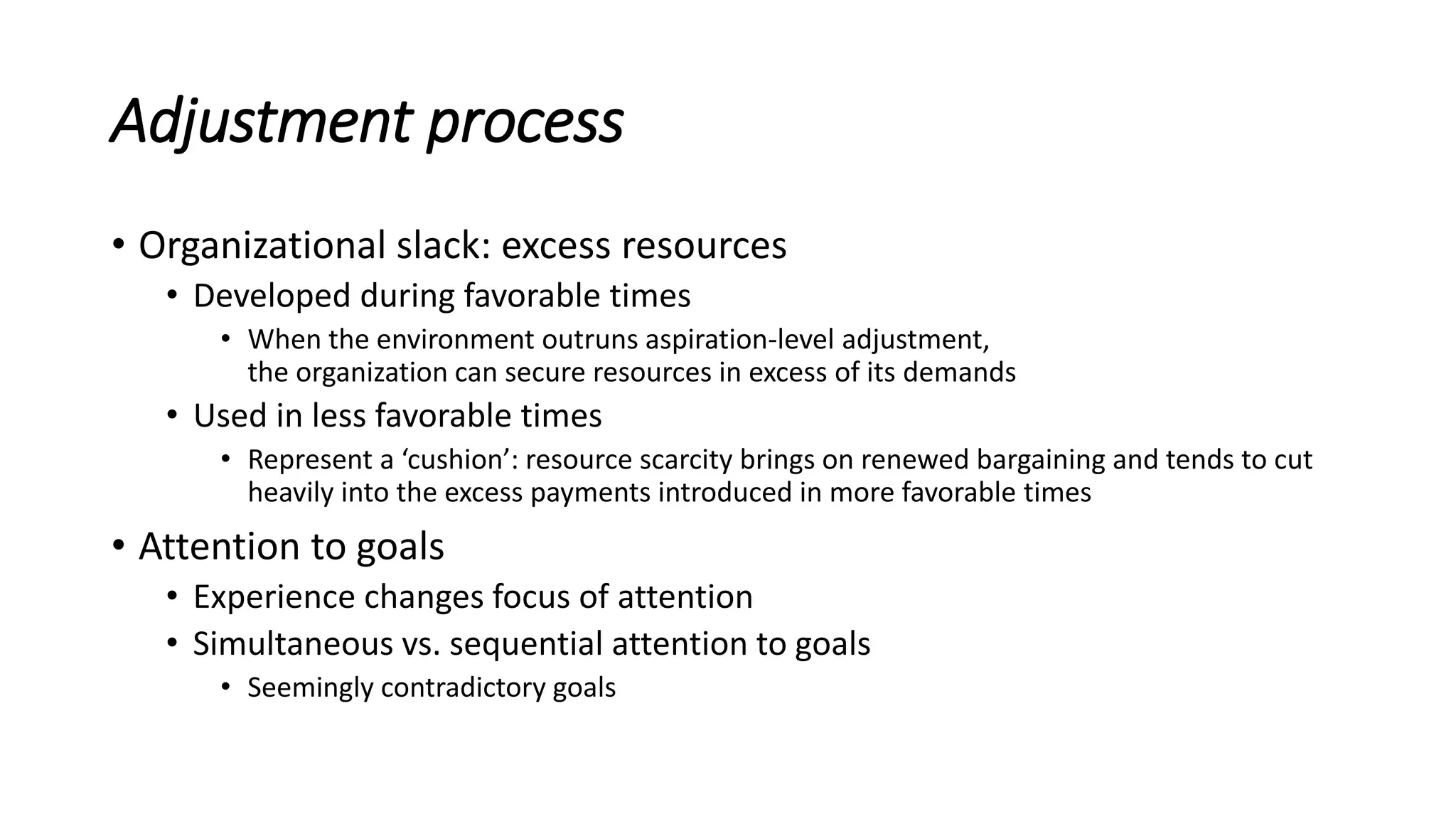 Adjustment process

• Organizational slack: excess resources
• Developed during favorable times
• When the environment outruns aspiration-level adjustment, the organization can secure resources in excess of its demands
• Used in less favorable times
• Represent a ‘cushion’: resource scarcity brings on renewed bargaining and tends to cut heavily into the excess payments introduced in more favorable times

• Attention to goals
• Experience changes focus of attention
• Simultaneous vs. sequential attention to goals
• Seemingly contradictory goals